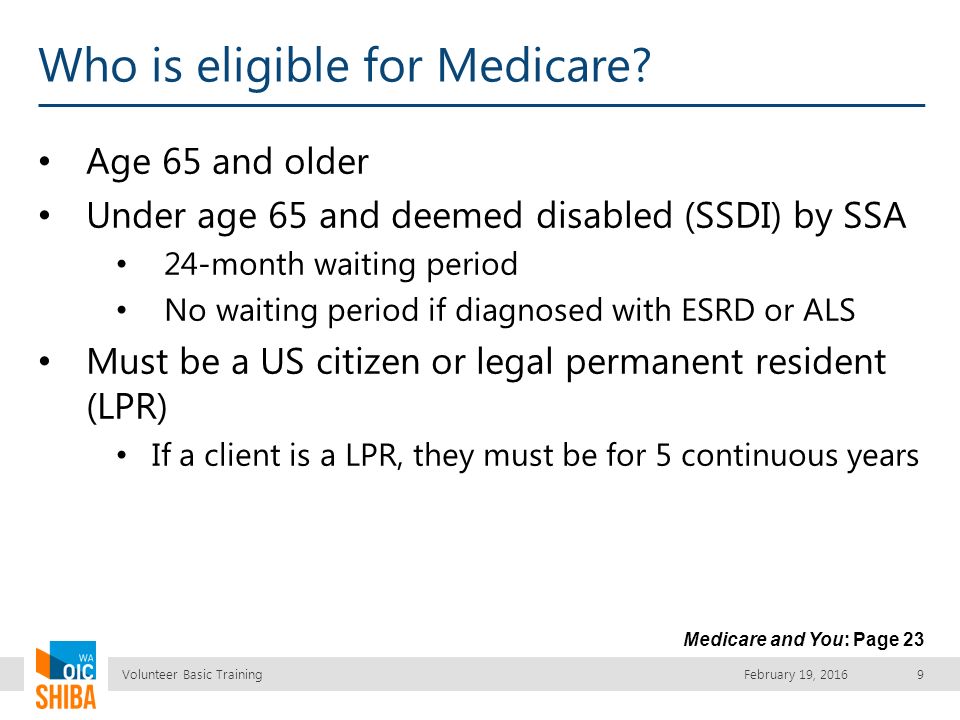 Who is eligible for Medicare?

• Age 65 and older
• Under age 65 and deemed disabled (SSDI) by SSA
  • 24-month waiting period
  • No waiting period if diagnosed with ESRD or ALS
• Must be a US citizen or legal permanent resident (LPR)
  • If a client is a LPR, they must be for 5 continuous years

Medicare and You: Page 23

WA OIC SHIBA

Volunteer Basic Training

February 19, 2016

9